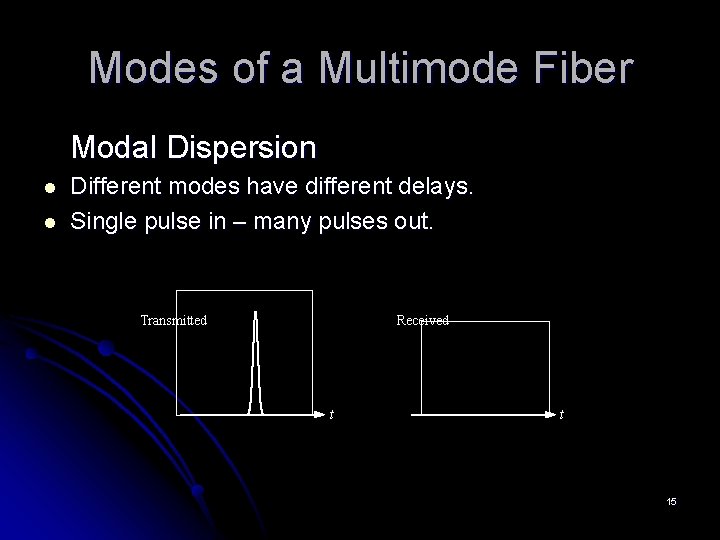 Modes of a Multimode Fiber

Modal Dispersion

- Different modes have different delays.
- Single pulse in – many pulses out.

Transmitted

$t$

Received

$t$

15